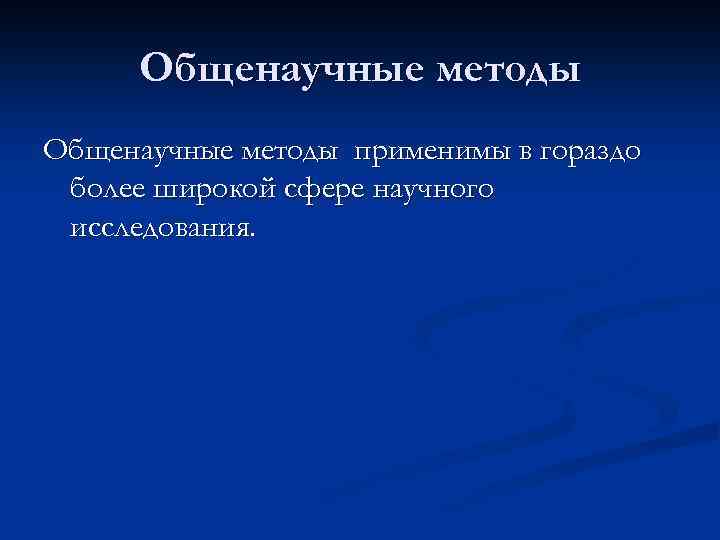 Общенаучные методы

Общенаучные методы применимы в гораздо более широкой сфере научного исследования.